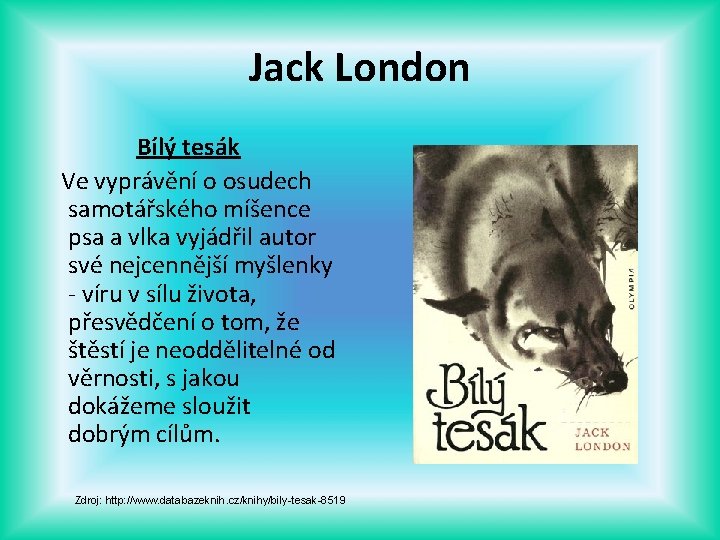 Jack London

Bílý tesák

Ve vyprávění o osudech samotářského míšence psa a vlka vyjádřil autor své nejcennější myšlenky - víru v sílu života, přesvědčení o tom, že štěstí je neoddělitelné od věrnosti, s jakou dokážeme sloužit dobrým cílům.

OLYMPIA

Bílý tesák

JACK LONDON

Zdroj: http://www.databazeknih.cz/knihy/bily-tesak-8519